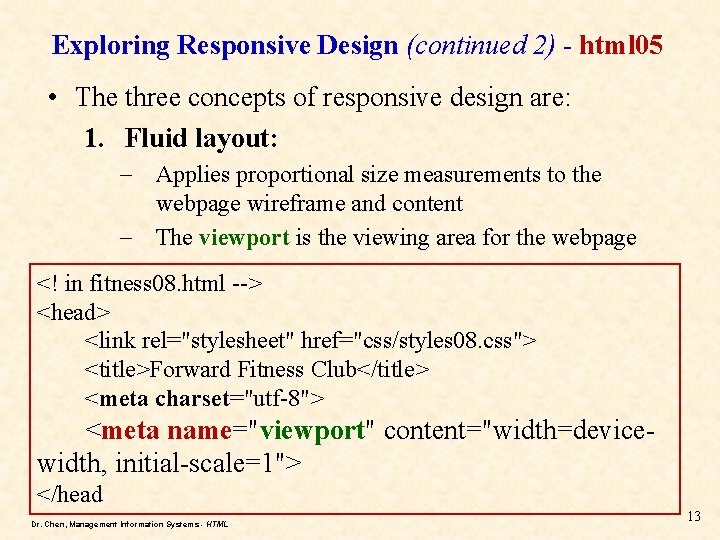 Exploring Responsive Design (continued 2) - html05

• The three concepts of responsive design are:

1. Fluid layout:

– Applies proportional size measurements to the webpage wireframe and content

– The viewport is the viewing area for the webpage

<! in fitness08.html -->
<head>
<link rel="stylesheet" href="css/styles08.css">
<title>Forward Fitness Club</title>
<meta charset="utf-8">
<meta name="viewport" content="width=device-width, initial-scale=1">
</head

Dr. Chen, Management Information Systems - HTML

13